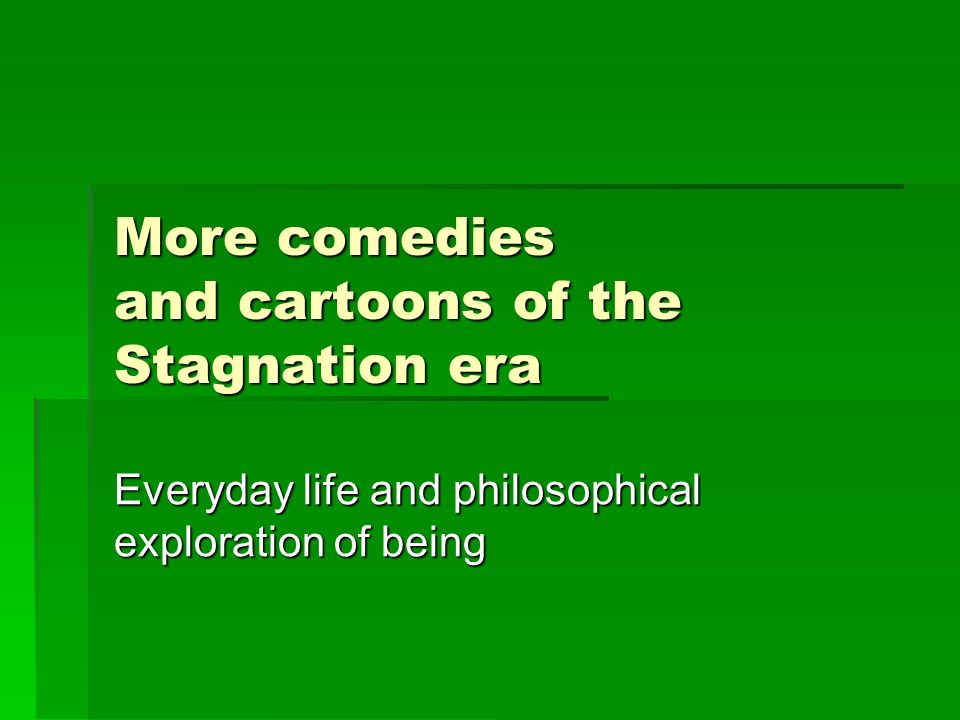 More comedies and cartoons of the Stagnation era

Everyday life and philosophical exploration of being